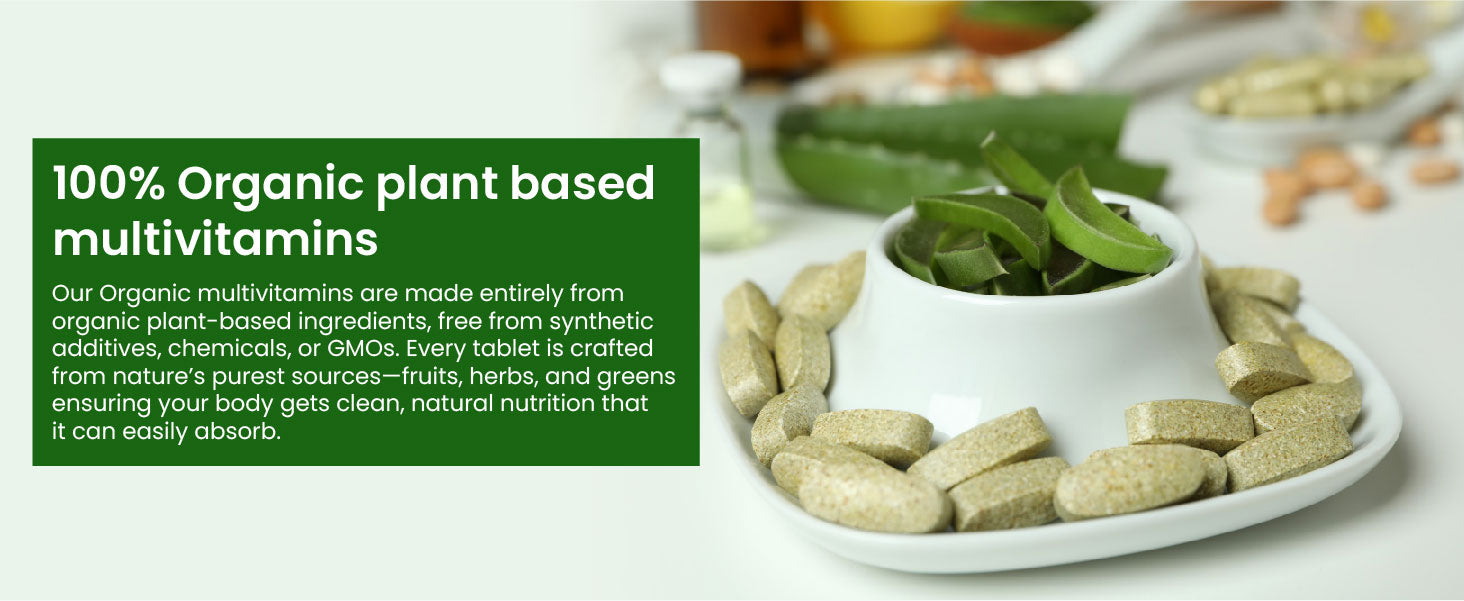 100% Organic plant based multivitamins

Our Organic multivitamins are made entirely from organic plant-based ingredients, free from synthetic additives, chemicals, or GMOs. Every tablet is crafted from nature's purest sources—fruits, herbs, and greens ensuring your body gets clean, natural nutrition that it can easily absorb.